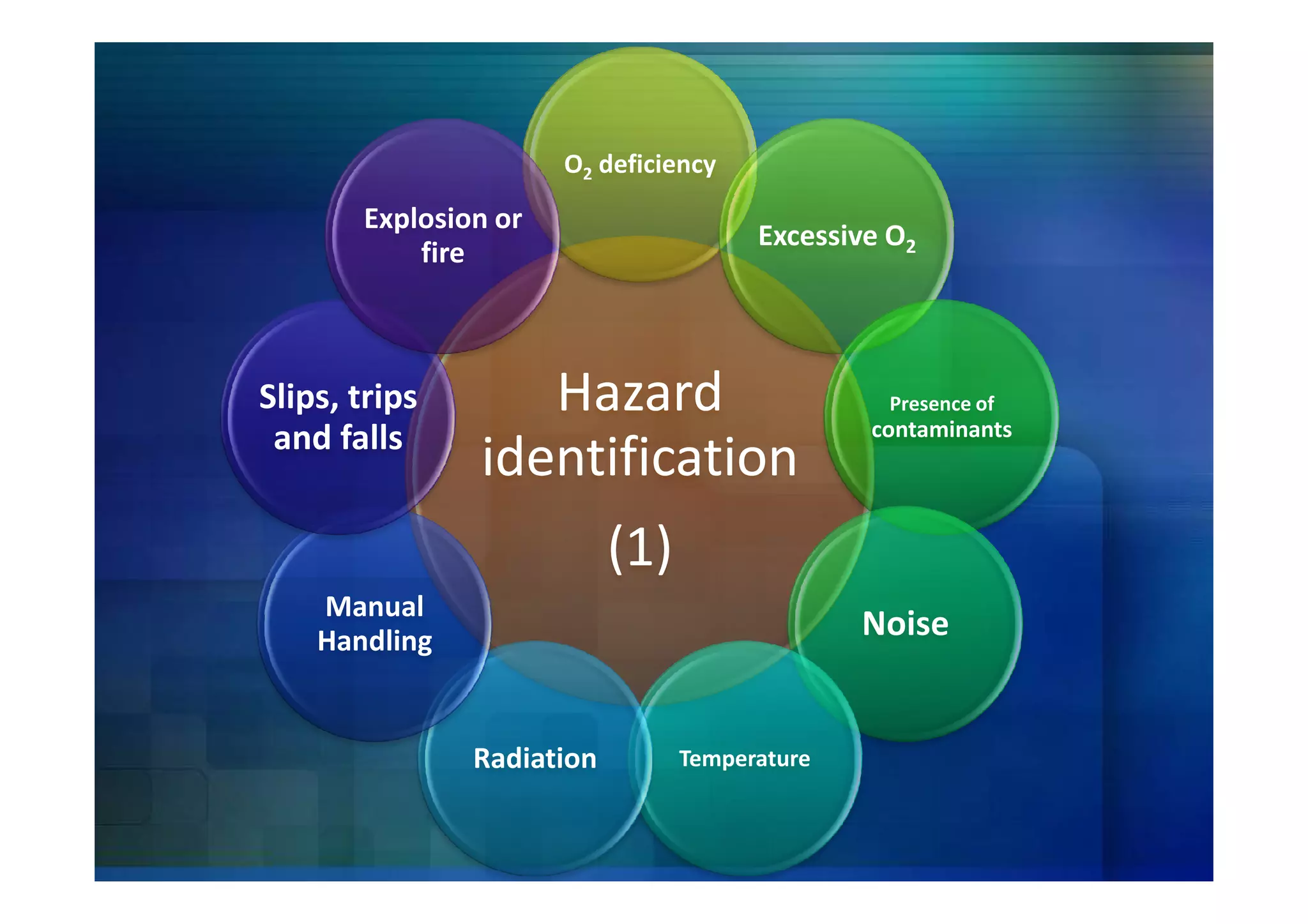 Hazard identification (1)

$O_2$ deficiency

Excessive $O_2$

Presence of contaminants

Noise

Temperature

Radiation

Manual Handling

Slips, trips and falls

Explosion or fire